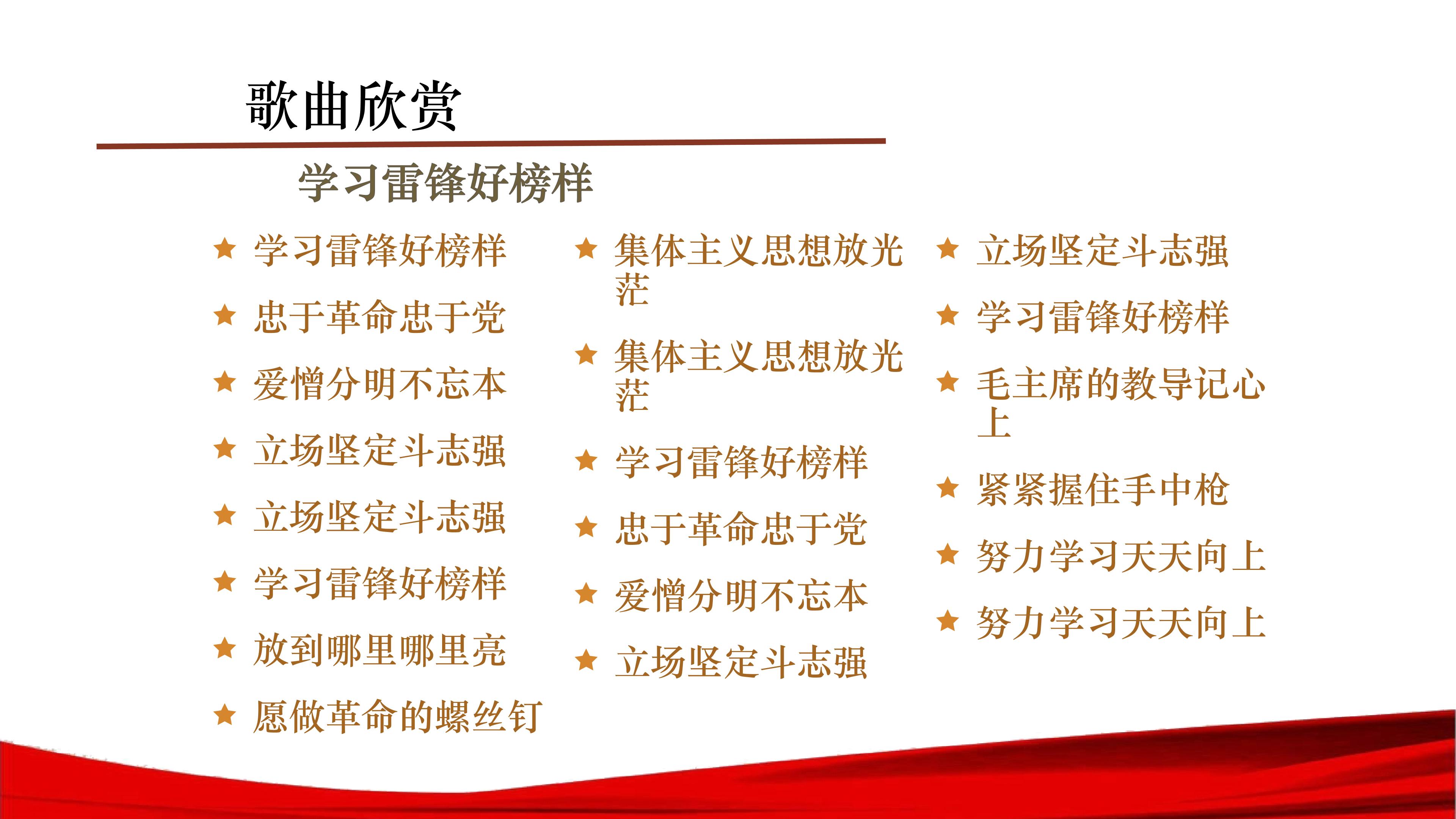 歌曲欣赏

学习雷锋好榜样

★ 学习雷锋好榜样
★ 忠于革命忠于党
★ 爱憎分明不忘本
★ 立场坚定斗志强
★ 立场坚定斗志强
★ 学习雷锋好榜样
★ 放到哪里哪里亮
★ 愿做革命的螺丝钉

★ 集体主义思想放光茫
★ 集体主义思想放光茫
★ 学习雷锋好榜样
★ 忠于革命忠于党
★ 爱憎分明不忘本
★ 立场坚定斗志强

★ 立场坚定斗志强
★ 学习雷锋好榜样
★ 毛主席的教导记心上
★ 紧紧握住手中枪
★ 努力学习天天向上
★ 努力学习天天向上